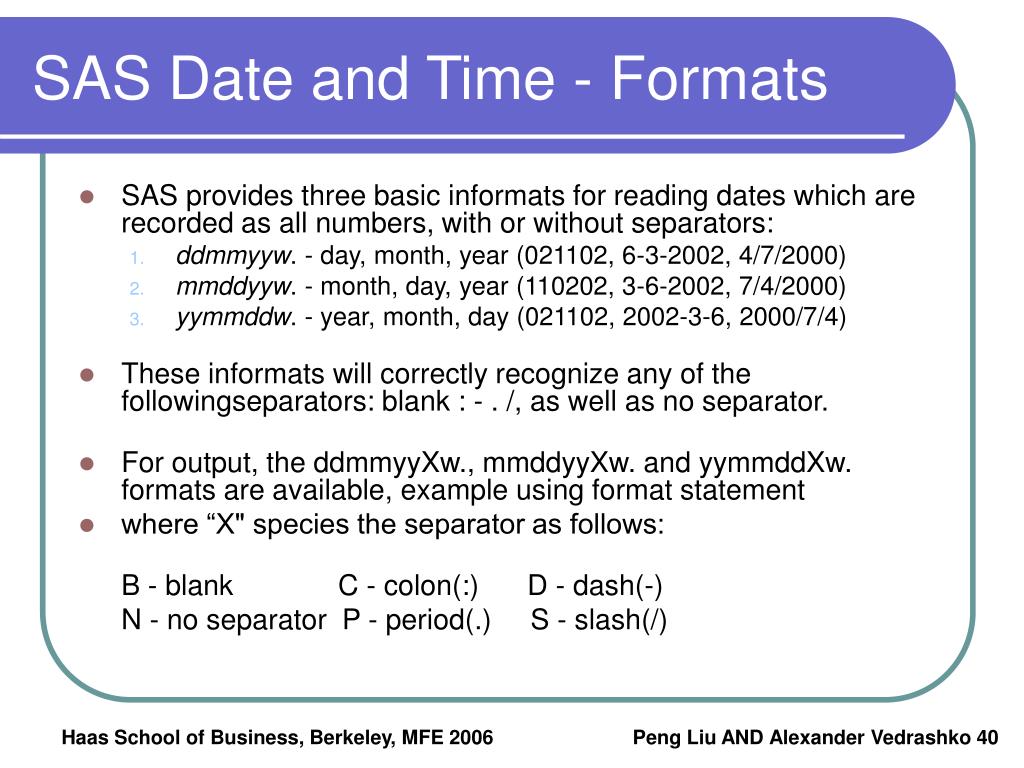 SAS Date and Time - Formats

SAS provides three basic informats for reading dates which are recorded as all numbers, with or without separators:

1. ddmmyyw. - day, month, year (021102, 6-3-2002, 4/7/2000)
2. mmddyyw. - month, day, year (110202, 3-6-2002, 7/4/2000)
3. yymmddw. - year, month, day (021102, 2002-3-6, 2000/7/4)

These informats will correctly recognize any of the followingseparators: blank : - . /, as well as no separator.

For output, the ddmmyyXw., mmddyyXw. and yymmddXw. formats are available, example using format statement

where “X" species the separator as follows:

B - blank C - colon(:) D - dash(-)
N - no separator P - period(.) S - slash(/)

Haas School of Business, Berkeley, MFE 2006

Peng Liu AND Alexander Vedrashko 40